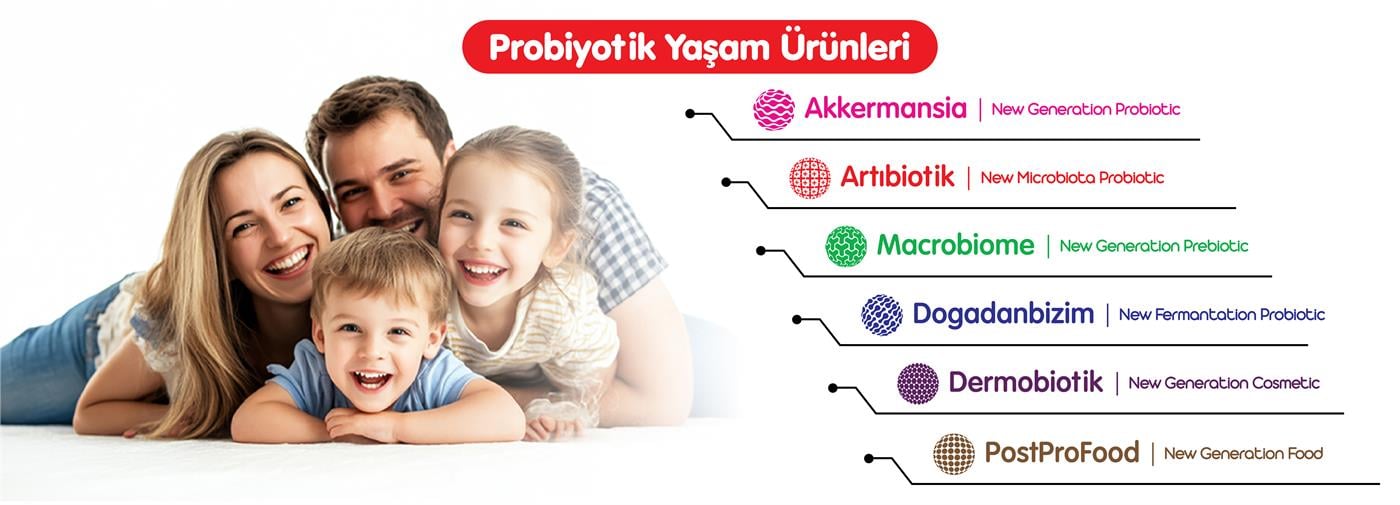 Probiyotik Yaşam Ürünleri

Akkermansia | New Generation Probiotic

Artıbiotik | New Microbiota Probiotic

Macrobiome | New Generation Prebiotic

Dogadanbizim | New Fermantation Probiotic

Dermobiotik | New Generation Cosmetic

PostProFood | New Generation Food